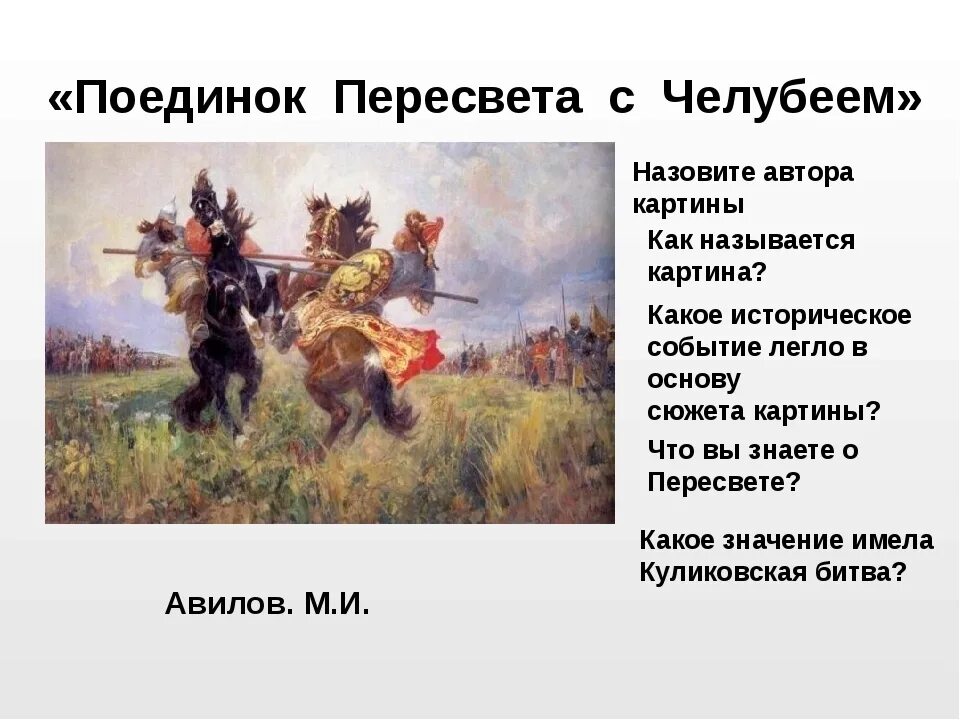 «Поединок Пересвета с Челубеем»

Назовите автора картины

Как называется картина?

Какое историческое событие легло в основу сюжета картины?

Что вы знаете о Пересвете?

Какое значение имела Куликовская битва?

Авилов. М.И.